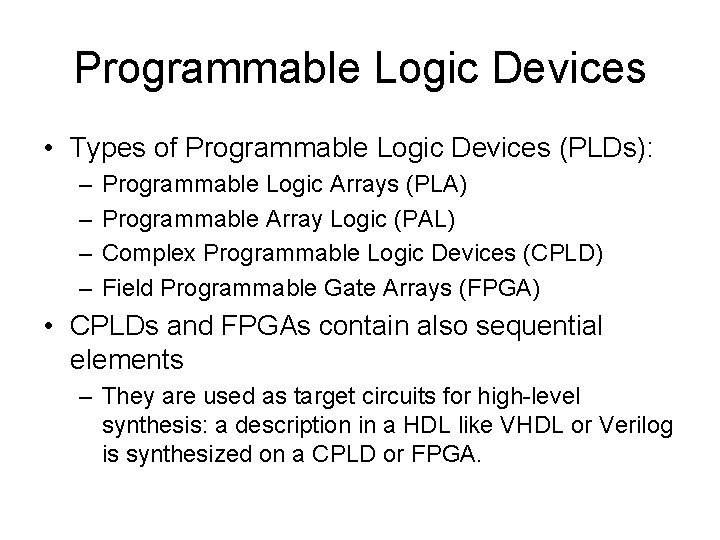 Programmable Logic Devices

• Types of Programmable Logic Devices (PLDs):
– Programmable Logic Arrays (PLA)
– Programmable Array Logic (PAL)
– Complex Programmable Logic Devices (CPLD)
– Field Programmable Gate Arrays (FPGA)

• CPLDs and FPGAs contain also sequential elements
– They are used as target circuits for high-level synthesis: a description in a HDL like VHDL or Verilog is synthesized on a CPLD or FPGA.